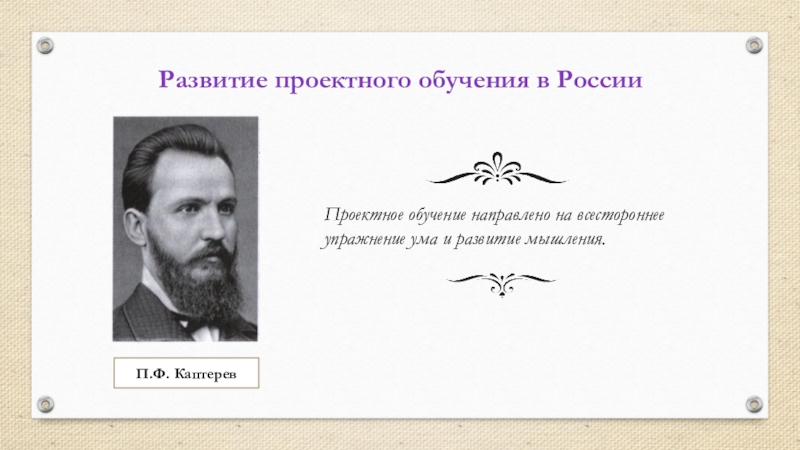 Развитие проектного обучения в России

Проектное обучение направлено на всестороннее упражнение ума и развитие мышления.

П.Ф. Каптерев